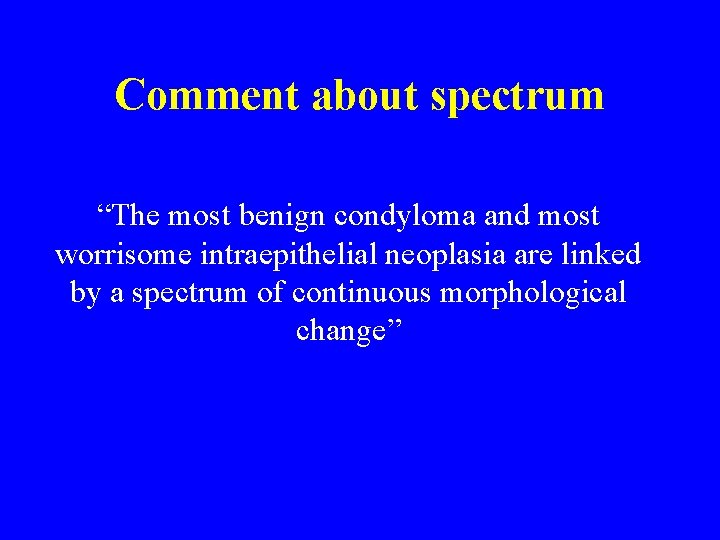 Comment about spectrum

“The most benign condyloma and most worrisome intraepithelial neoplasia are linked by a spectrum of continuous morphological change”